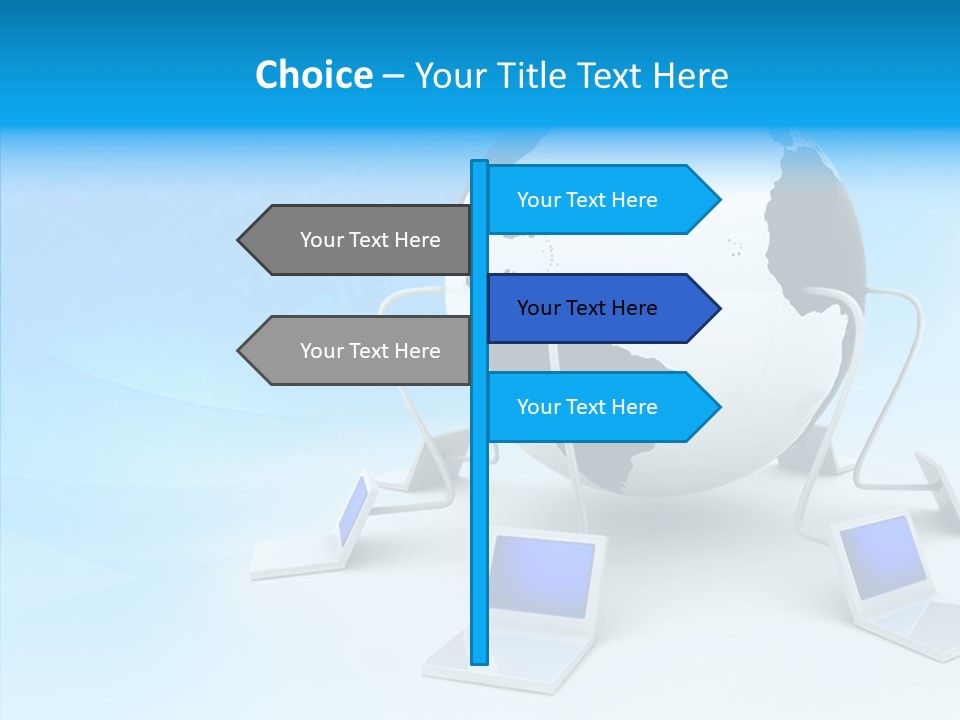 Choice – Your Title Text Here

Your Text Here

Your Text Here

Your Text Here

Your Text Here

Your Text Here